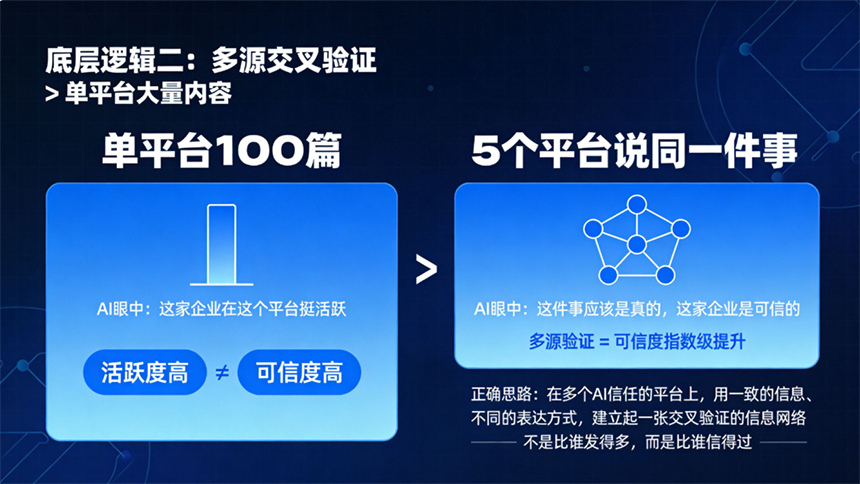 底层逻辑二：多源交叉验证
> 单平台大量内容

单平台100篇

AI眼中：这家企业在这个平台挺活跃

活跃度高 ≠ 可信度高

>

5个平台说同一件事

AI眼中：这件事应该是真的，这家企业是可信的

多源验证 = 可信度指数级提升

正确思路：在多个AI信任的平台上，用一致的信息、不同的表达方式，建立起一张交叉验证的信息网络

不是比谁发得多，而是比谁信得过